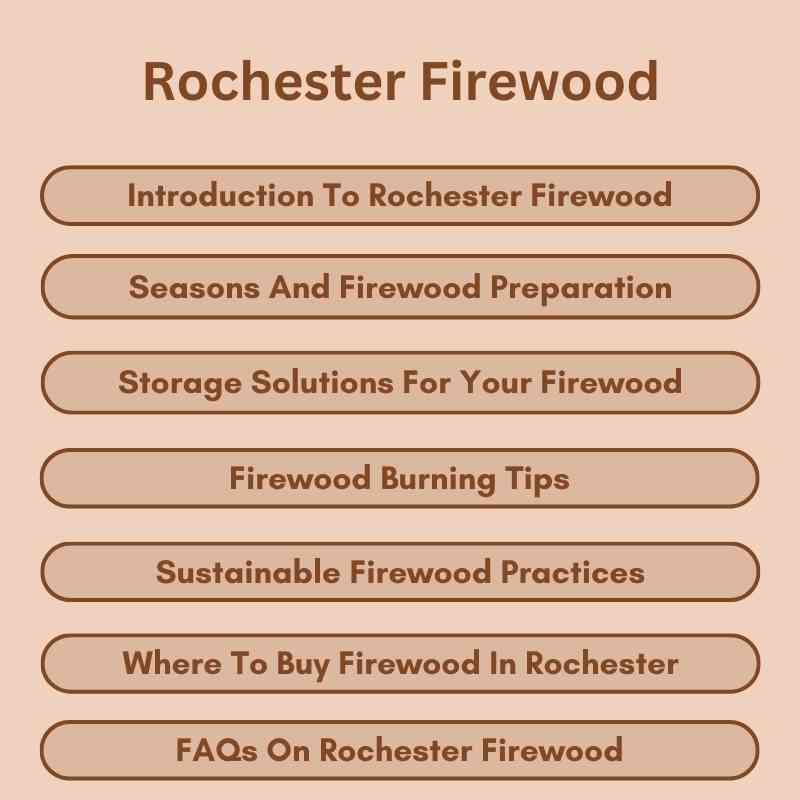 Rochester Firewood

Introduction To Rochester Firewood

Seasons And Firewood Preparation

Storage Solutions For Your Firewood

Firewood Burning Tips

Sustainable Firewood Practices

Where To Buy Firewood In Rochester

FAQs On Rochester Firewood